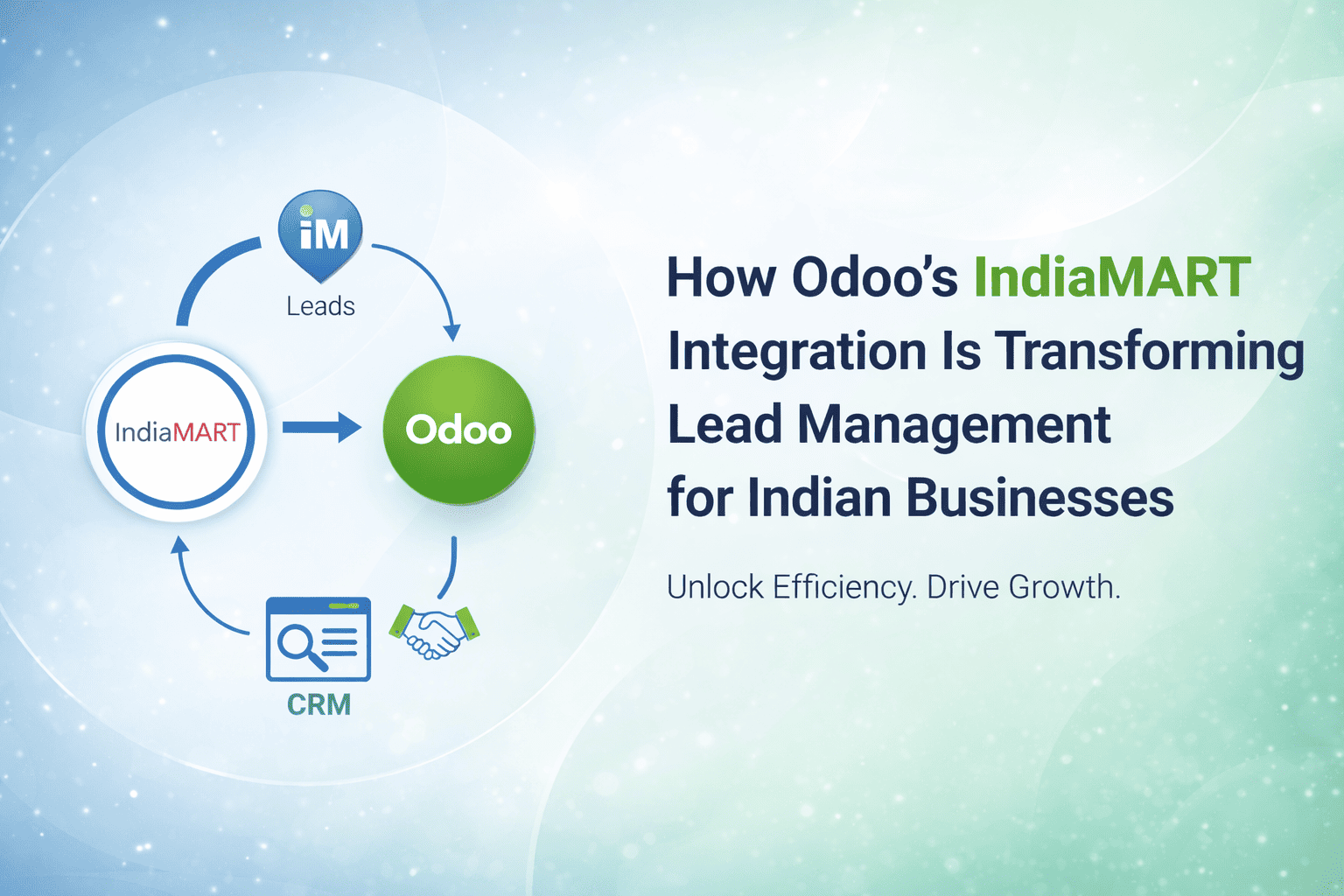 iM
Leads
IndiaMART
Odoo
CRM

How Odoo's IndiaMART Integration Is Transforming Lead Management for Indian Businesses

Unlock Efficiency. Drive Growth.